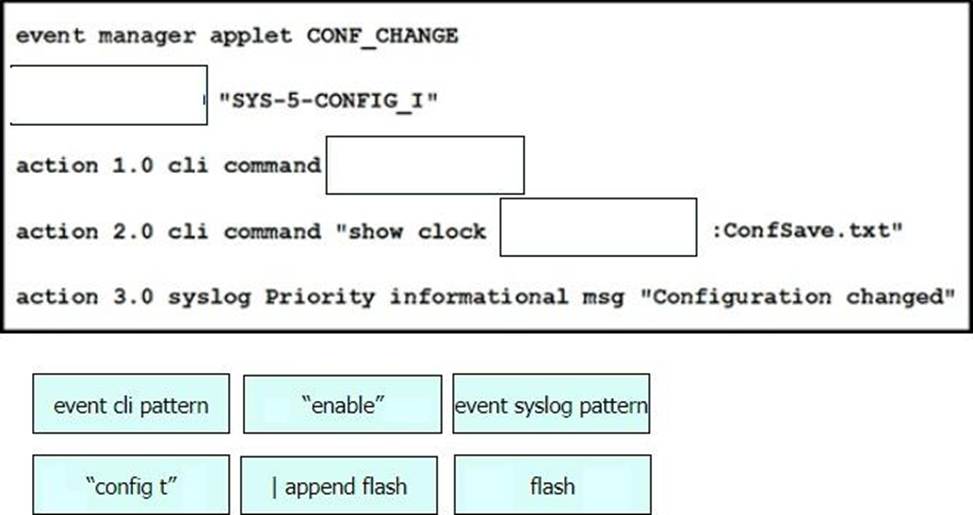 event manager applet CONF_CHANGE

"SYS-5-CONFIG_I"

action 1.0 cli command

action 2.0 cli command "show clock :ConfSave.txt"

action 3.0 syslog Priority informational msg "Configuration changed"

event cli pattern

“enable”

event syslog pattern

“config t”

| append flash

flash